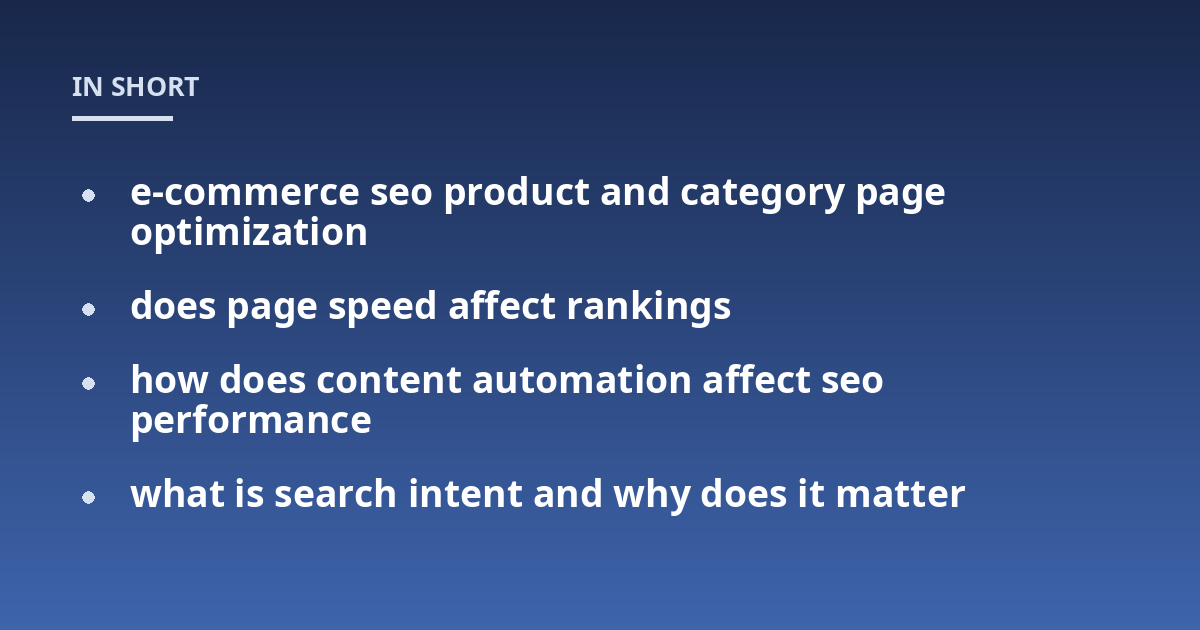 IN SHORT

- e-commerce seo product and category page optimization
- does page speed affect rankings
- how does content automation affect seo performance
- what is search intent and why does it matter